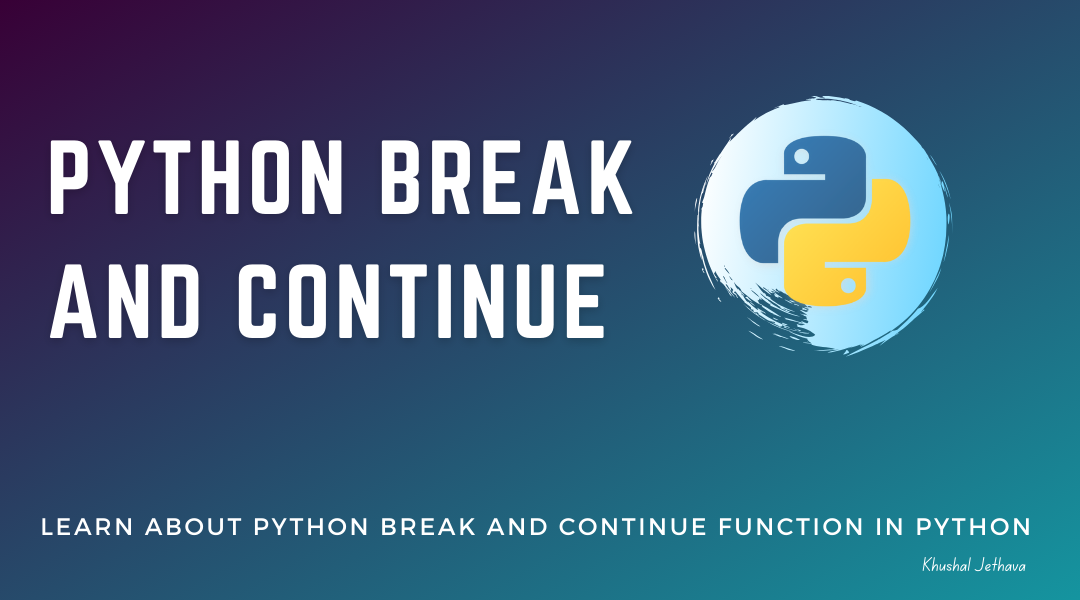 PYTHON BREAK AND CONTINUE

LEARN ABOUT PYTHON BREAK AND CONTINUE FUNCTION IN PYTHON

Khushal Jethava